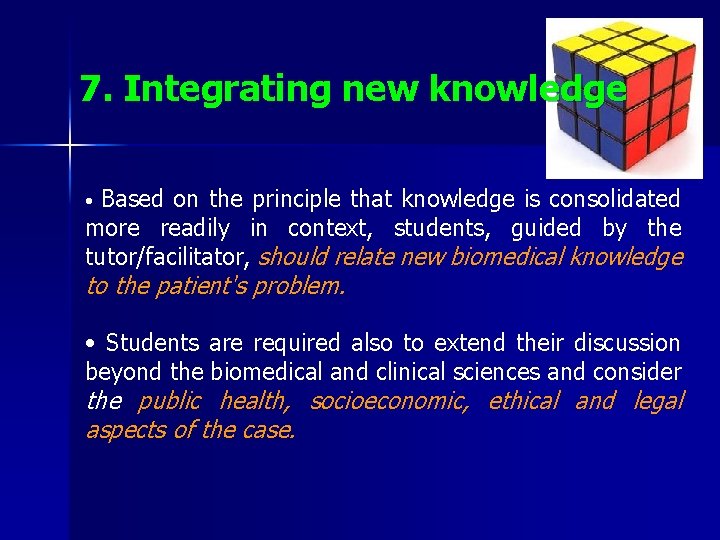 7. Integrating new knowledge

• Based on the principle that knowledge is consolidated more readily in context, students, guided by the tutor/facilitator, should relate new biomedical knowledge to the patient's problem.

• Students are required also to extend their discussion beyond the biomedical and clinical sciences and consider the public health, socioeconomic, ethical and legal aspects of the case.